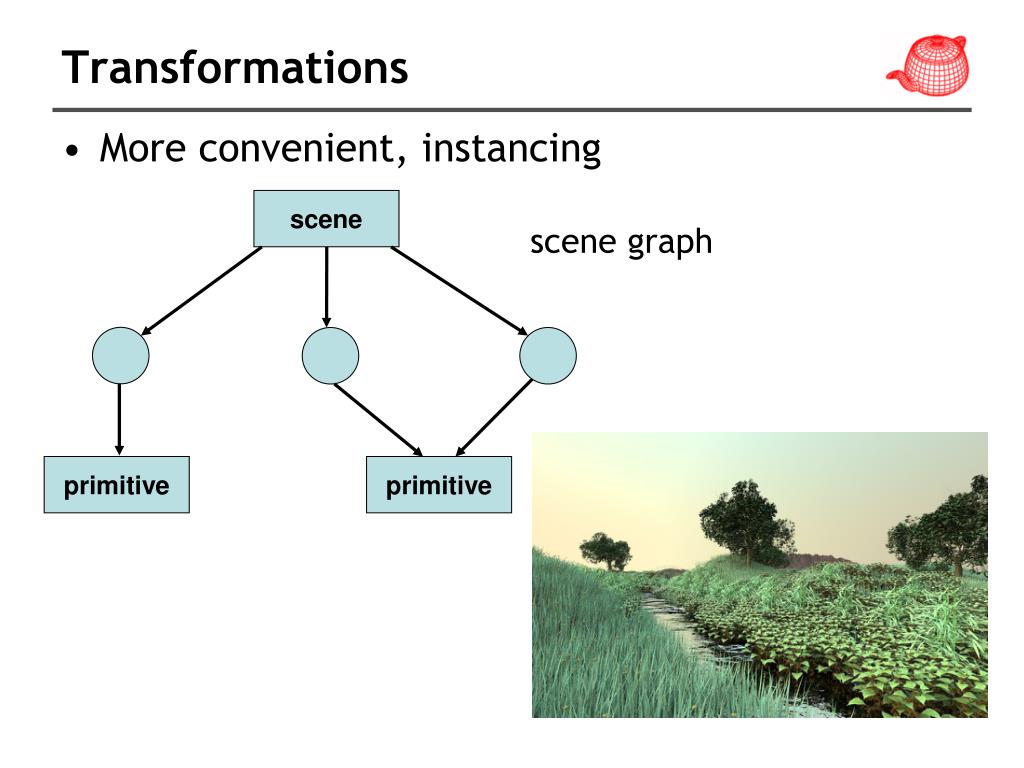 Transformations

• More convenient, instancing

scene

scene graph

primitive

primitive